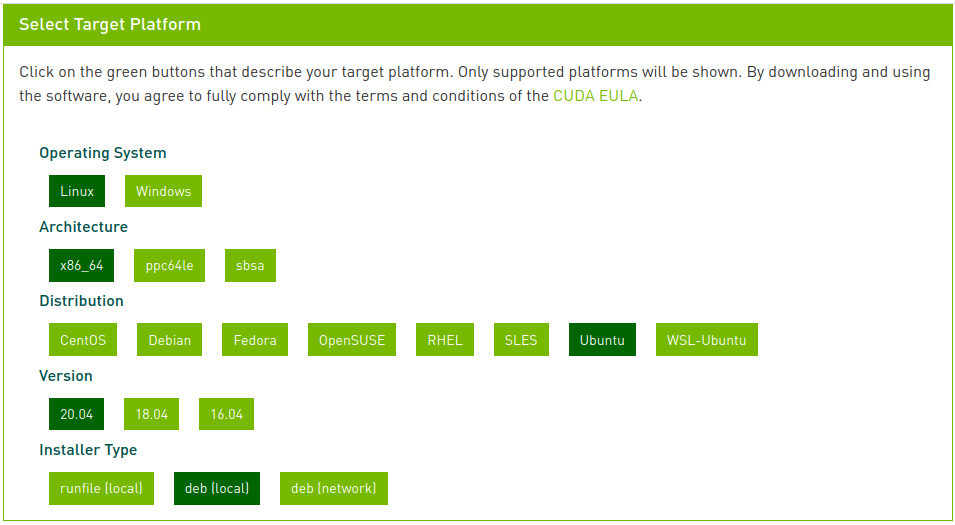 Select Target Platform

Click on the green buttons that describe your target platform. Only supported platforms will be shown. By downloading and using the software, you agree to fully comply with the terms and conditions of the CUDA EULA.

Operating System

Linux Windows

Architecture

x86_64 ppc64le sbsa

Distribution

CentOS Debian Fedora OpenSUSE RHEL SLES Ubuntu WSL-Ubuntu

Version

20.04 18.04 16.04

Installer Type

runfile (local) deb (local) deb (network)